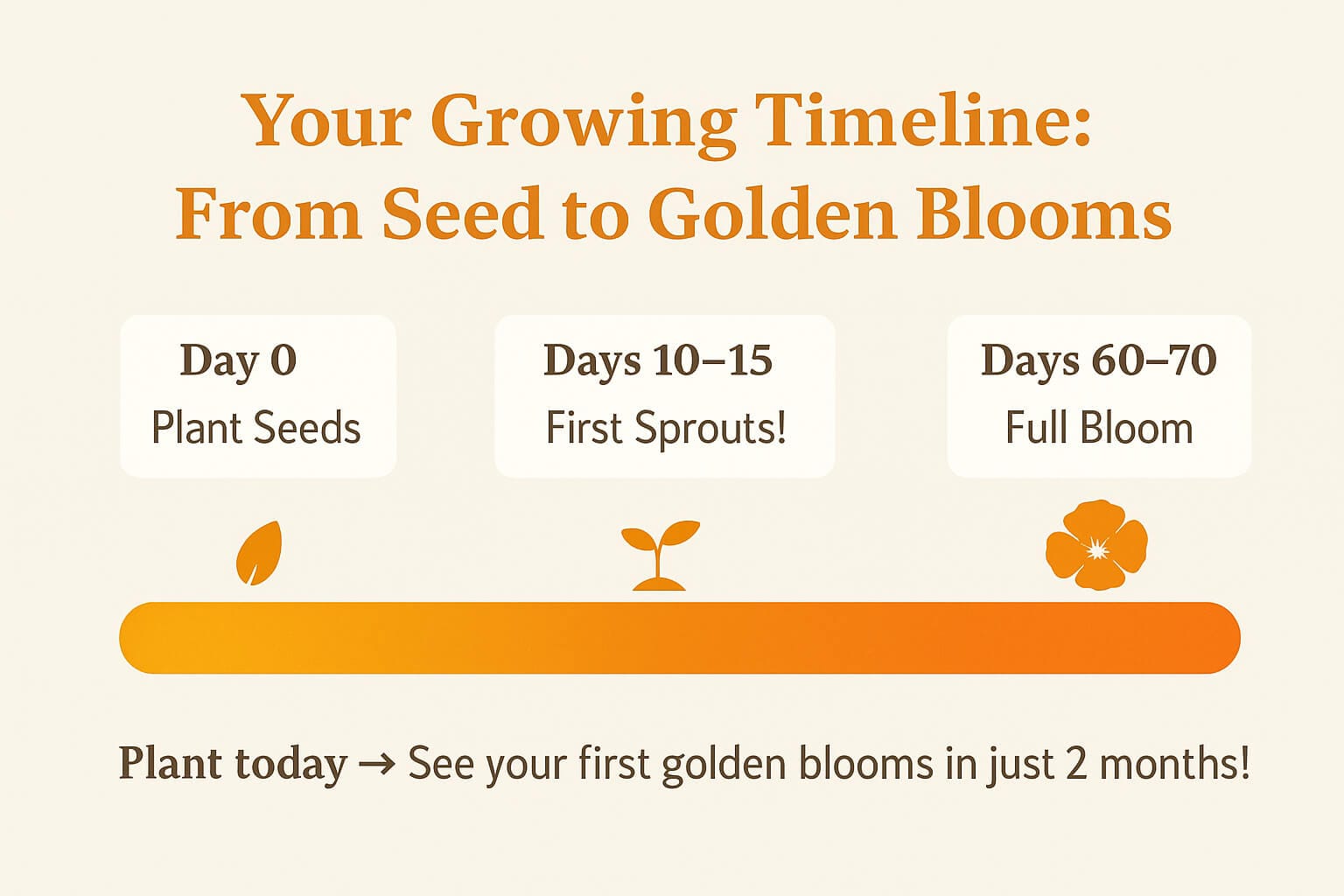 Your Growing Timeline: From Seed to Golden Blooms

Day 0
Plant Seeds

Days 10–15
First Sprouts!

Days 60–70
Full Bloom

Plant today → See your first golden blooms in just 2 months!